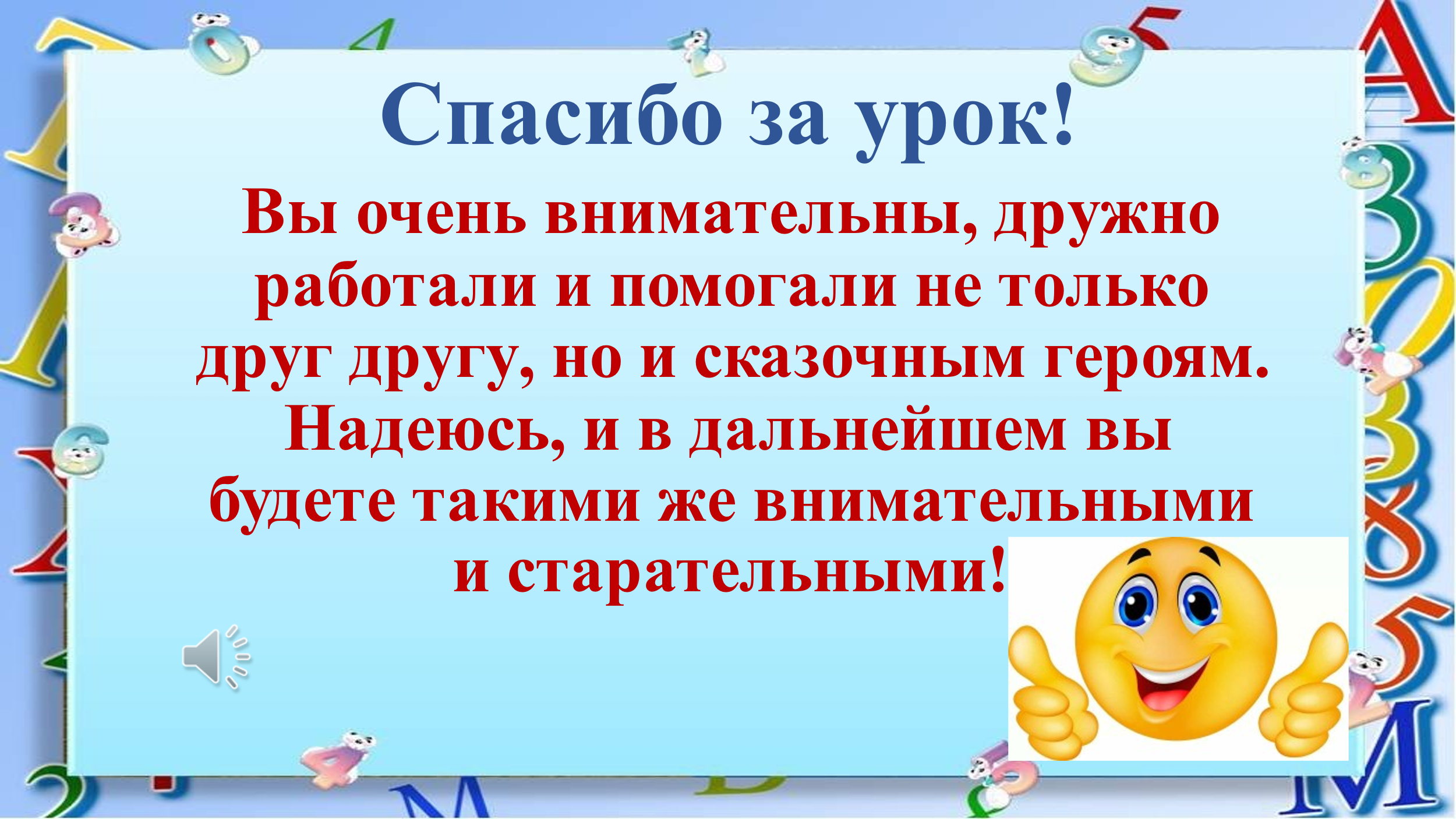 Спасибо за урок!

Вы очень внимательны, дружно работали и помогали не только друг другу, но и сказочным героям. Надеюсь, и в дальнейшем вы будете такими же внимательными и старательными!